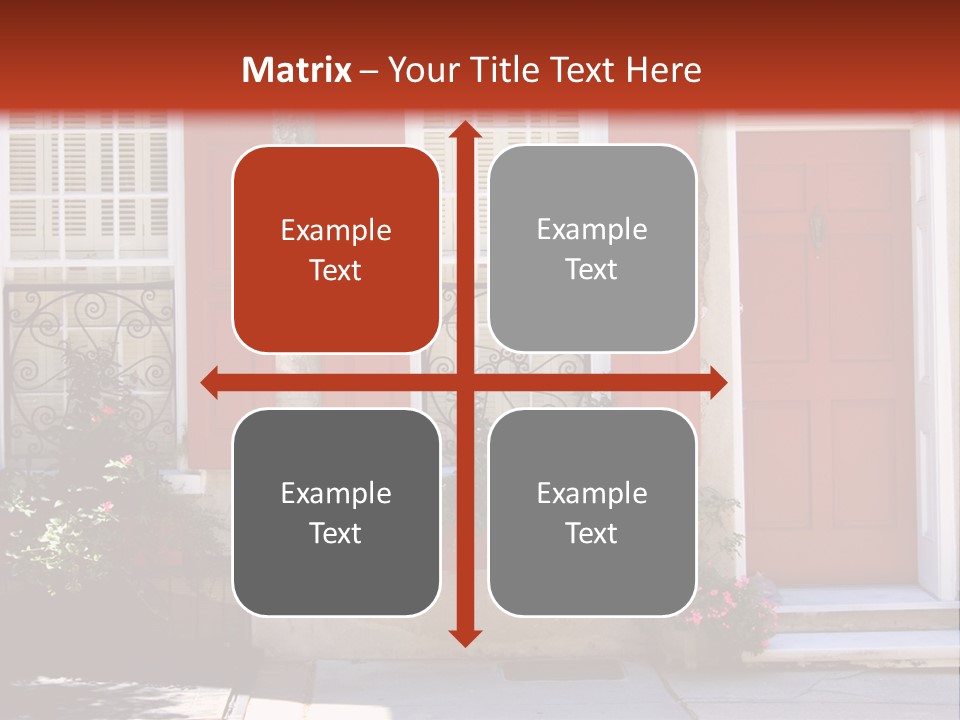 Matrix – Your Title Text Here

Example Text

Example Text

Example Text

Example Text